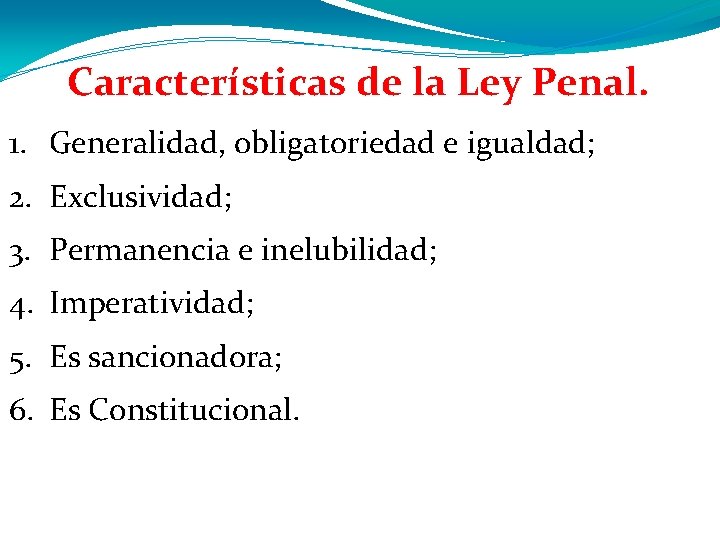 Características de la Ley Penal.

1. Generalidad, obligatoriedad e igualdad;
2. Exclusividad;
3. Permanencia e inelubilidad;
4. Imperatividad;
5. Es sancionadora;
6. Es Constitucional.